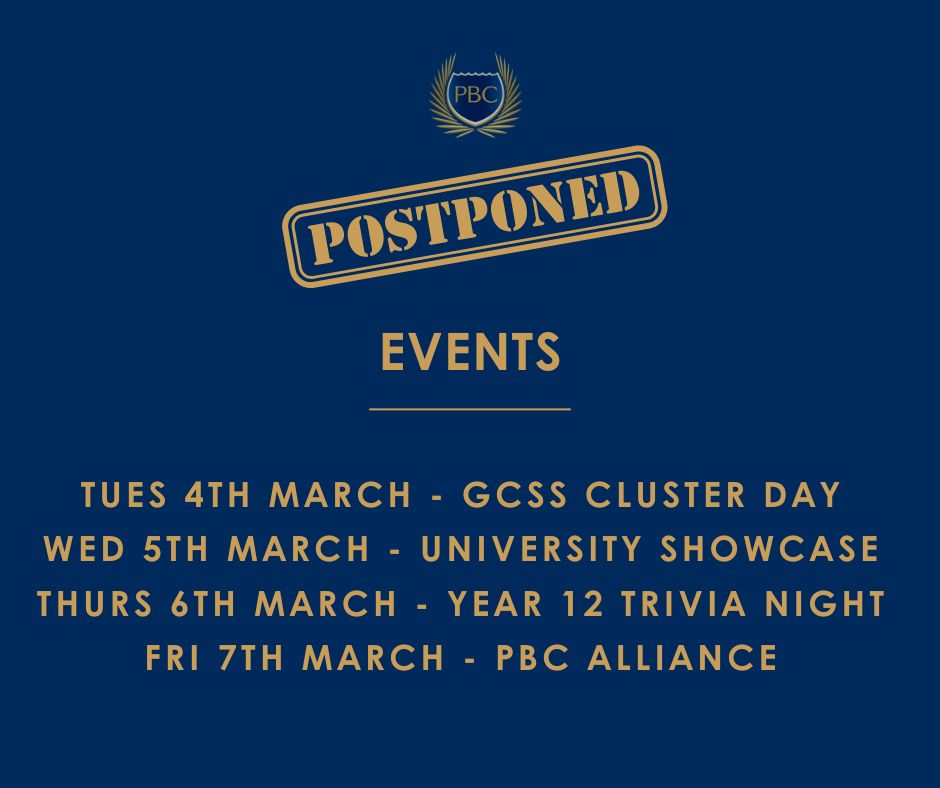 PBC

POSTPONED

EVENTS

TUES 4TH MARCH - GCSS CLUSTER DAY
WED 5TH MARCH - UNIVERSITY SHOWCASE
THURS 6TH MARCH - YEAR 12 TRIVIA NIGHT
FRI 7TH MARCH - PBC ALLIANCE